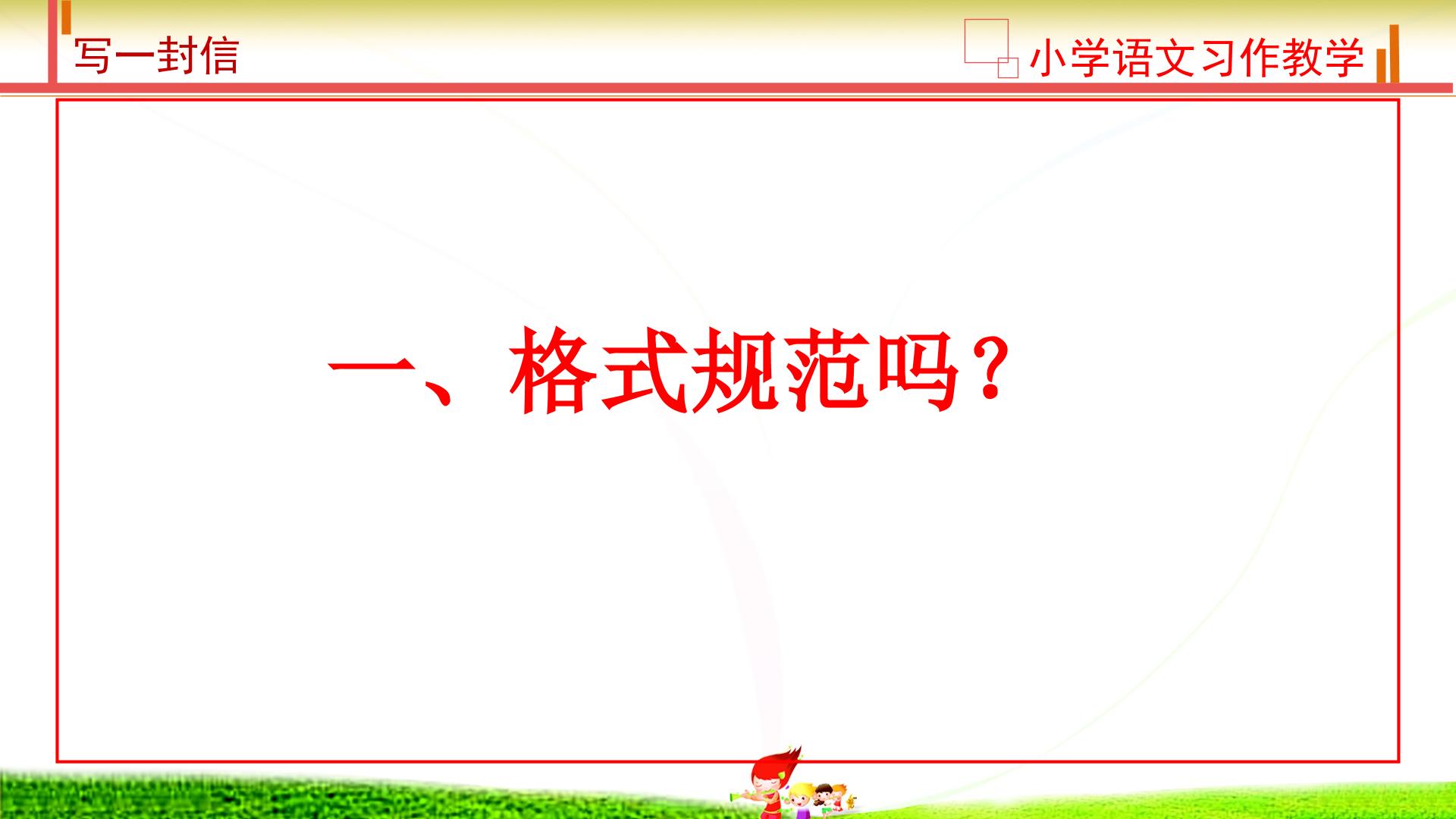 写一封信

小学语文习作教学

一、格式规范吗？